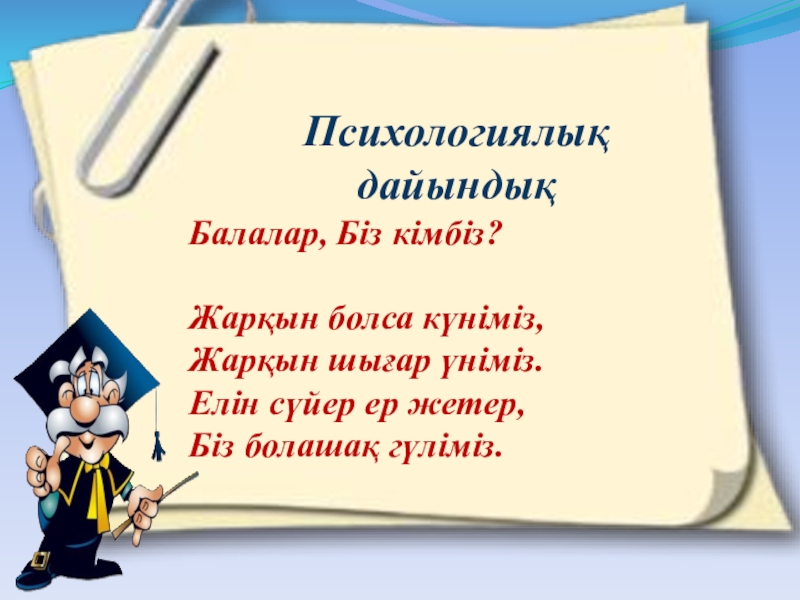 Психологиялық дайындық

Балалар, Біз кімбіз?

Жарқын болса күніміз,
Жарқын шығар үніміз.
Елін сүйер ер жетер,
Біз болашақ гүліміз.